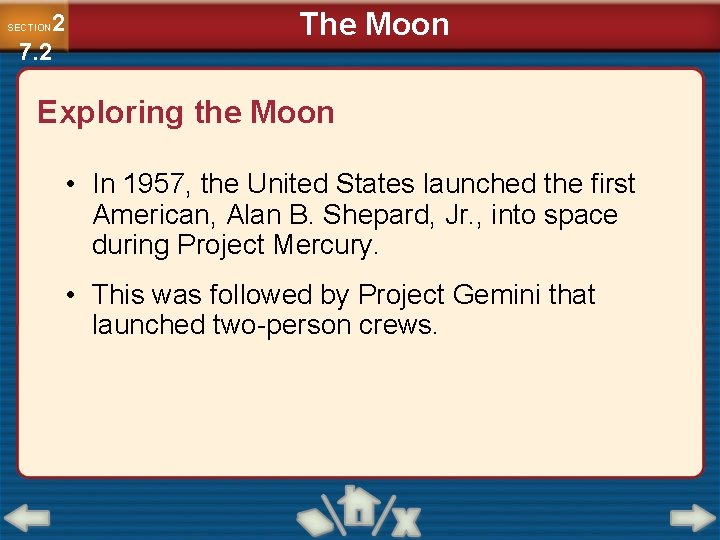 SECTION 2
7.2

The Moon

Exploring the Moon

• In 1957, the United States launched the first American, Alan B. Shepard, Jr., into space during Project Mercury.

• This was followed by Project Gemini that launched two-person crews.